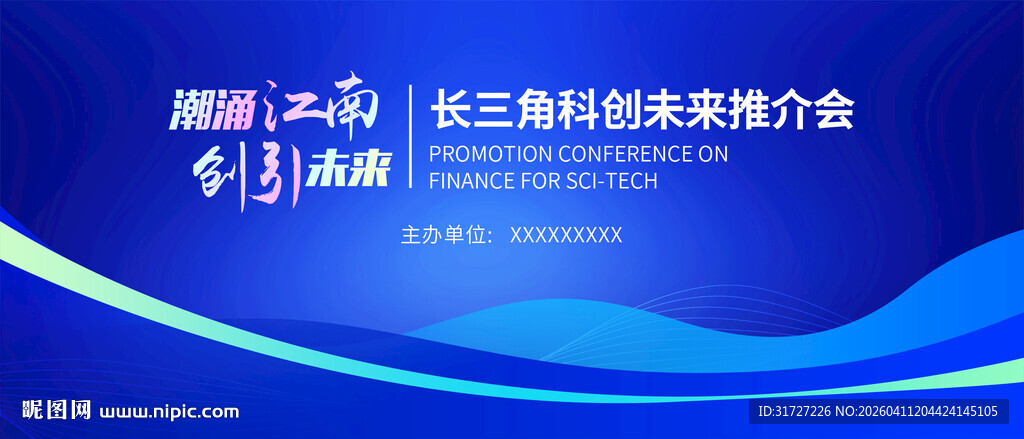 潮涌江南
创引未来

长三角科创未来推介会
PROMOTION CONFERENCE ON FINANCE FOR SCI-TECH

主办单位： XXXXXXXXX

昵图网 www.nipic.com

ID:31727226 NO:20260411204424145105